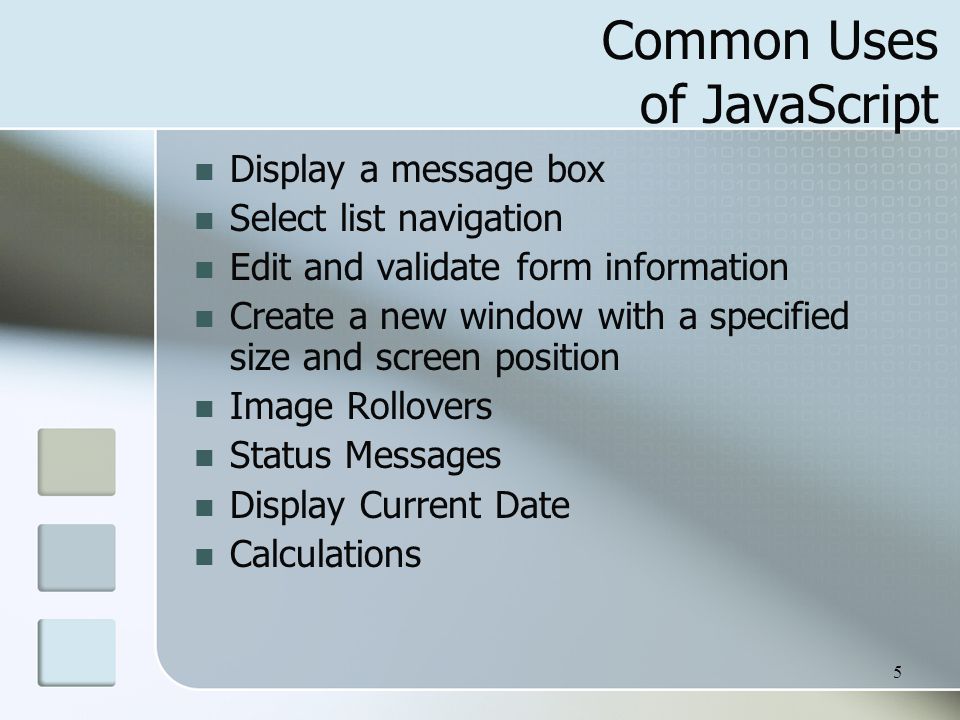 Common Uses of JavaScript

- Display a message box
- Select list navigation
- Edit and validate form information
- Create a new window with a specified size and screen position
- Image Rollovers
- Status Messages
- Display Current Date
- Calculations

5